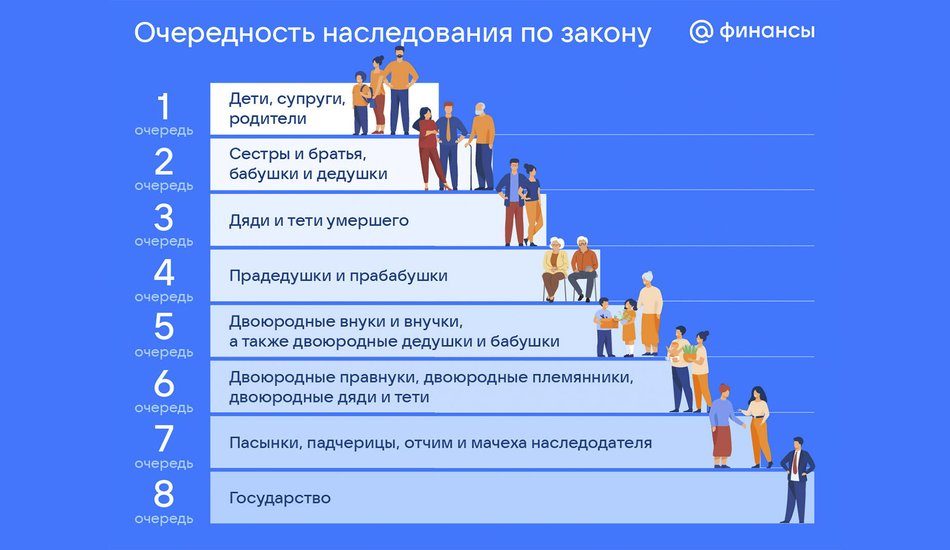 Очередность наследования по закону

@ финансы

1
очередь
Дети, супруги, родители

2
очередь
Сестры и братья, бабушки и дедушки

3
очередь
Дяди и тети умершего

4
очередь
Прадедушки и прабабушки

5
очередь
Двоюродные внуки и внучки, а также двоюродные дедушки и бабушки

6
очередь
Двоюродные правнуки, двоюродные племянники, двоюродные дяди и тети

7
очередь
Пасынки, падчерицы, отчим и мачеха наследодателя

8
очередь
Государство